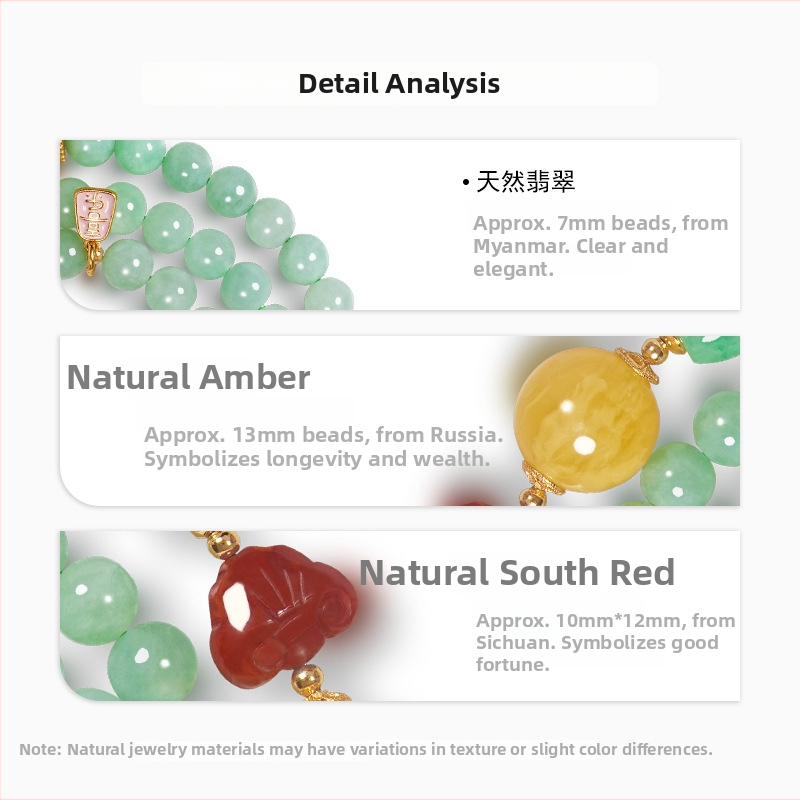 Detail Analysis

• 天然翡翠

Approx. 7mm beads, from Myanmar. Clear and elegant.

Natural Amber

Approx. 13mm beads, from Russia. Symbolizes longevity and wealth.

Natural South Red

Approx. 10mm*12mm, from Sichuan. Symbolizes good fortune.

Note: Natural jewelry materials may have variations in texture or slight color differences.